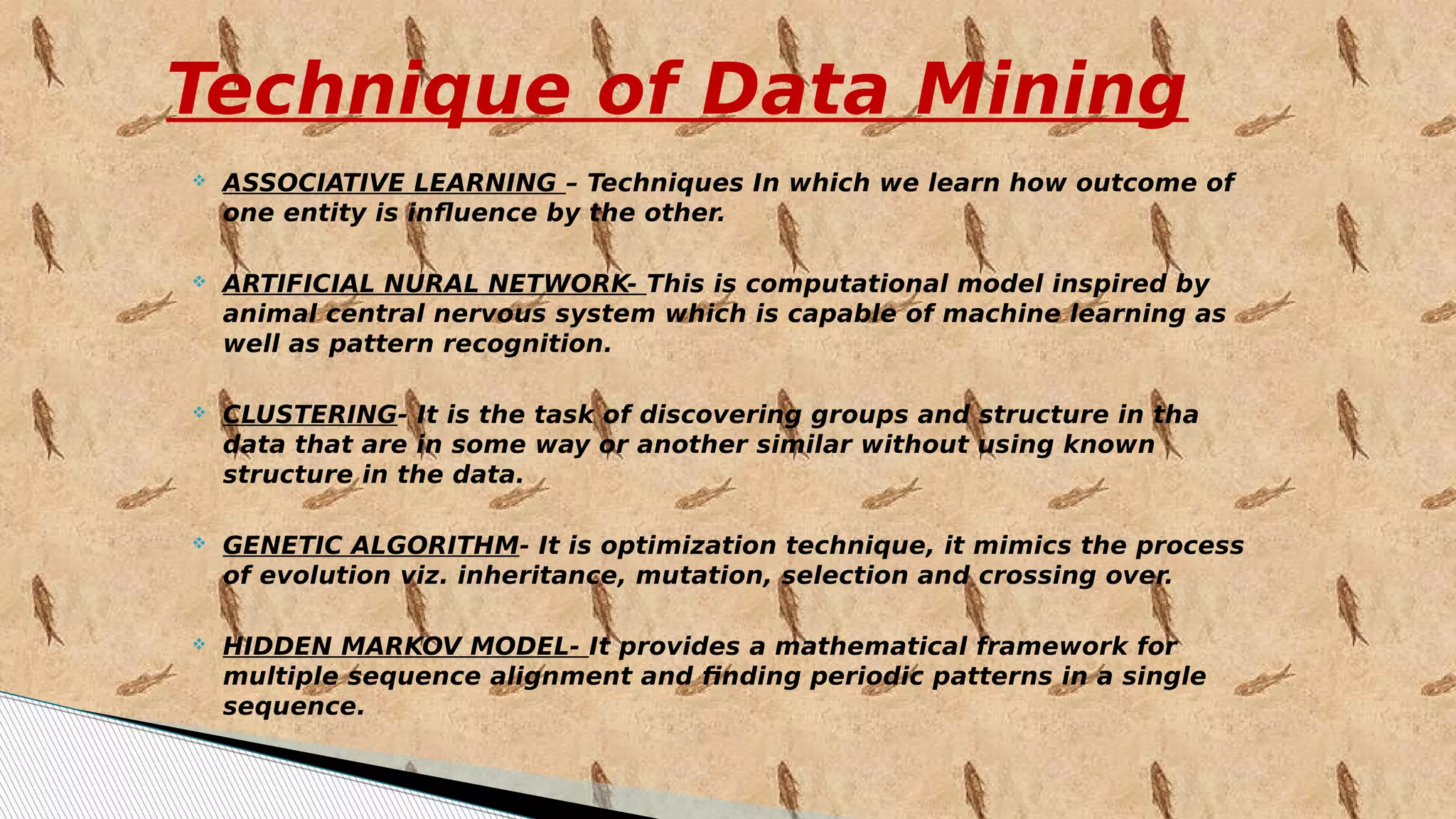 Technique of Data Mining

❖ ASSOCIATIVE LEARNING – Techniques In which we learn how outcome of one entity is influence by the other.

❖ ARTIFICIAL NURAL NETWORK- This is computational model inspired by animal central nervous system which is capable of machine learning as well as pattern recognition.

❖ CLUSTERING- It is the task of discovering groups and structure in tha data that are in some way or another similar without using known structure in the data.

❖ GENETIC ALGORITHM- It is optimization technique, it mimics the process of evolution viz. inheritance, mutation, selection and crossing over.

❖ HIDDEN MARKOV MODEL- It provides a mathematical framework for multiple sequence alignment and finding periodic patterns in a single sequence.